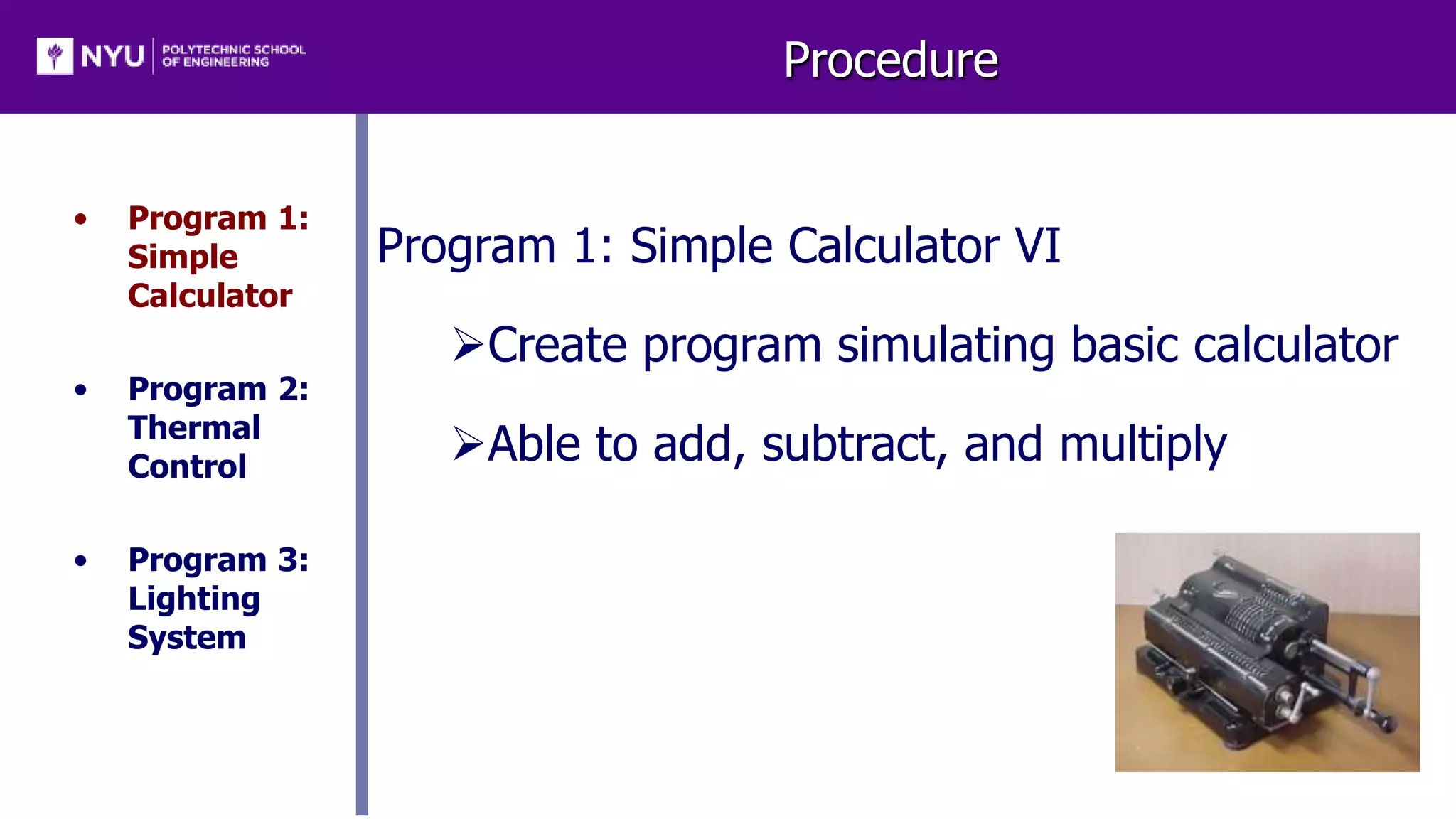 NYU POLYTECHNIC SCHOOL OF ENGINEERING

Procedure

• Program 1: Simple Calculator

• Program 2: Thermal Control

• Program 3: Lighting System

Program 1: Simple Calculator VI

➢Create program simulating basic calculator

➢Able to add, subtract, and multiply